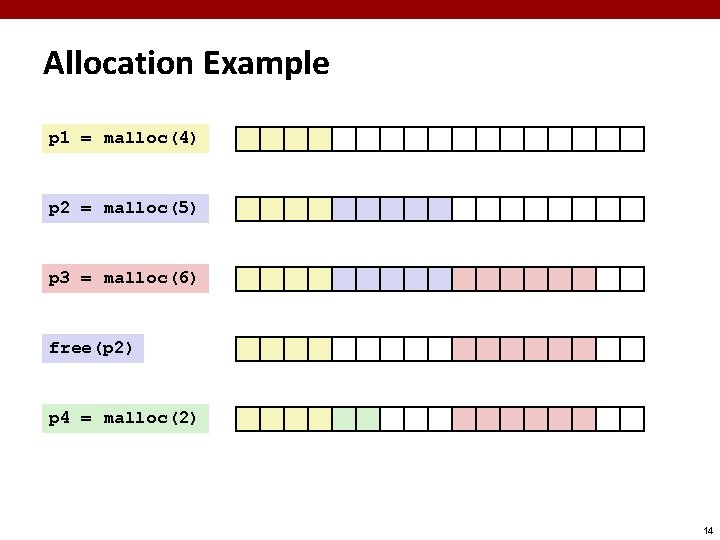 Allocation Example

p1 = malloc(4)

p2 = malloc(5)

p3 = malloc(6)

free(p2)

p4 = malloc(2)

14